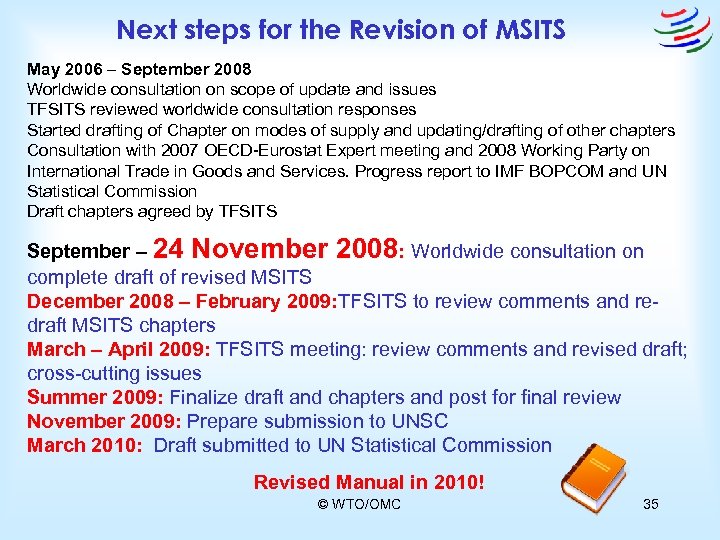 Next steps for the Revision of MSITS

May 2006 – September 2008
Worldwide consultation on scope of update and issues
TFSITS reviewed worldwide consultation responses
Started drafting of Chapter on modes of supply and updating/drafting of other chapters
Consultation with 2007 OECD-Eurostat Expert meeting and 2008 Working Party on International Trade in Goods and Services. Progress report to IMF BOPCOM and UN Statistical Commission
Draft chapters agreed by TFSITS

September – 24 November 2008: Worldwide consultation on complete draft of revised MSITS
December 2008 – February 2009:TFSITS to review comments and re-draft MSITS chapters
March – April 2009: TFSITS meeting: review comments and revised draft; cross-cutting issues
Summer 2009: Finalize draft and chapters and post for final review
November 2009: Prepare submission to UNSC
March 2010: Draft submitted to UN Statistical Commission

Revised Manual in 2010!

© WTO/OMC

35